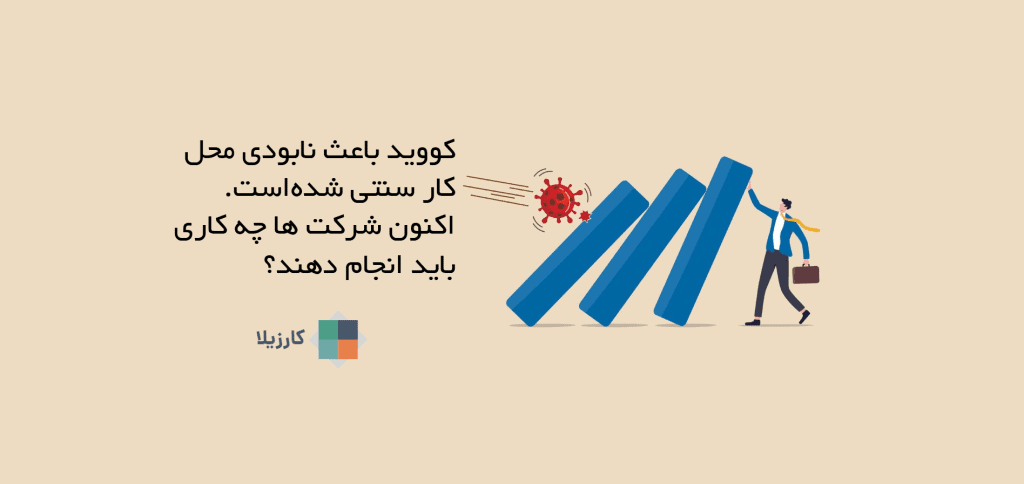 کووید باعث نابودی محل کار سنتی شده‌است. اکنون شرکت ها چه کاری باید انجام دهند؟

کارزیلا